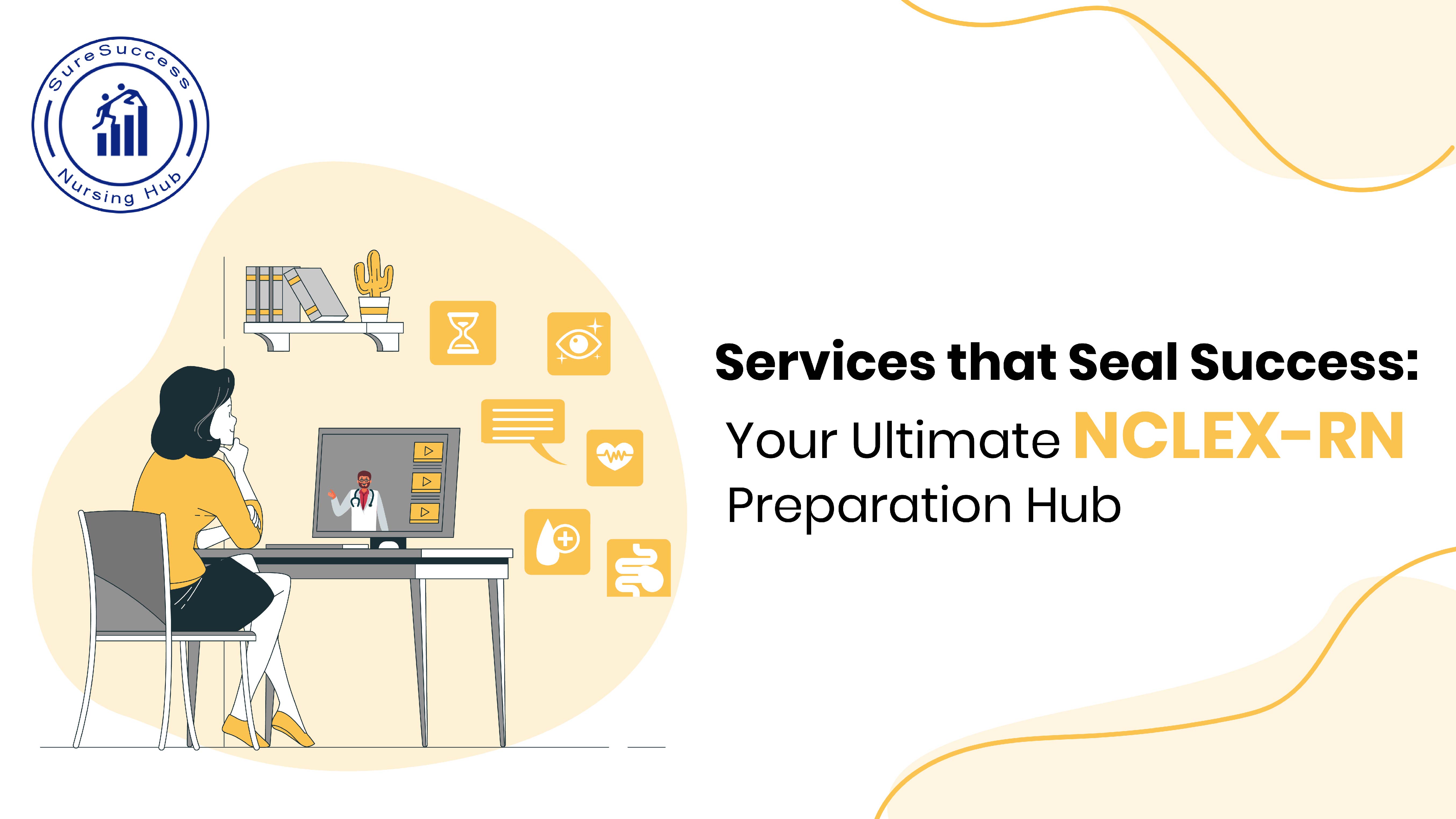 SureSuccess
Nursing Hub

Services that Seal Success:
Your Ultimate NCLEX-RN Preparation Hub